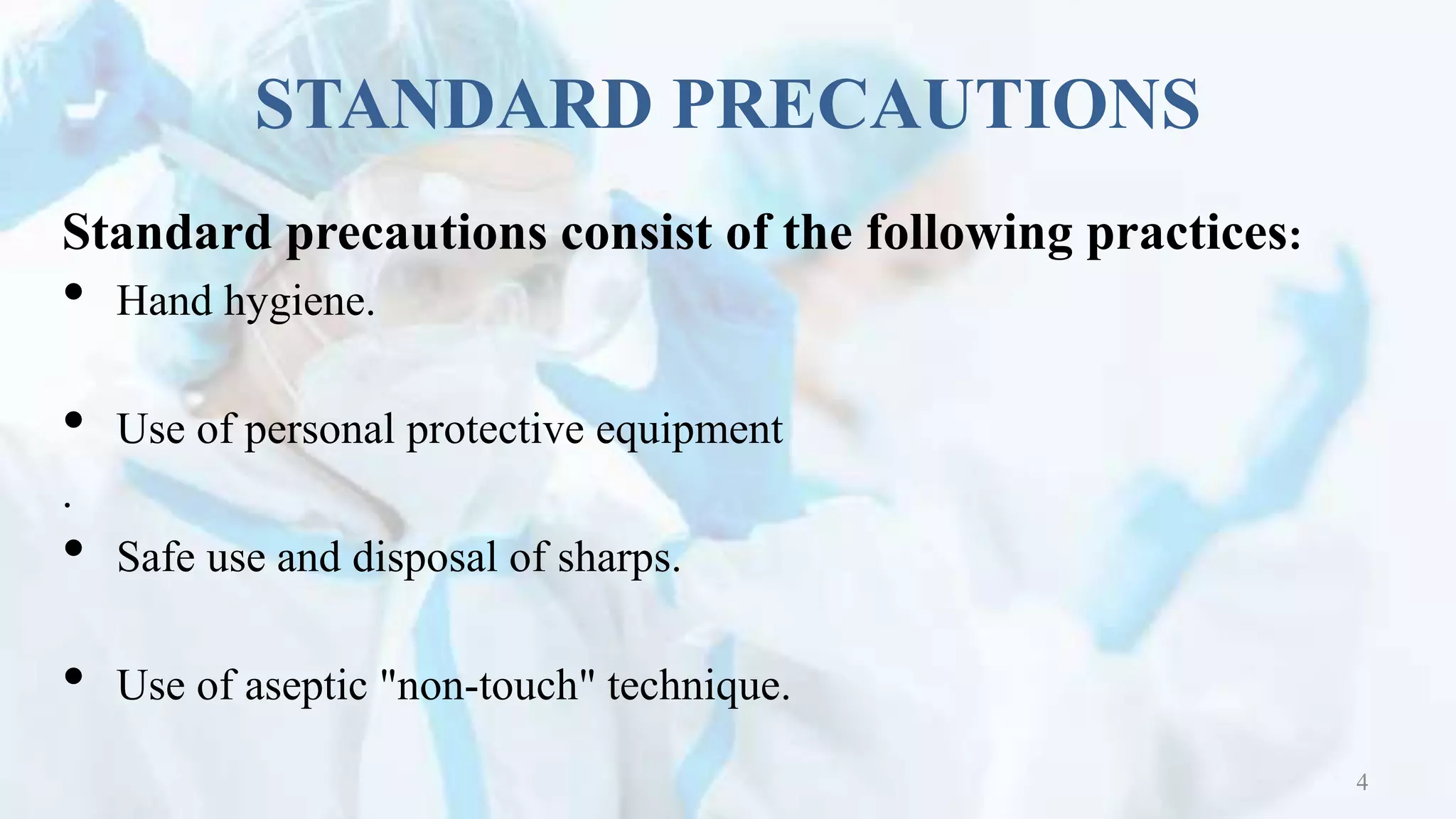 STANDARD PRECAUTIONS

Standard precautions consist of the following practices:

• Hand hygiene.

• Use of personal protective equipment

.

• Safe use and disposal of sharps.

• Use of aseptic "non-touch" technique.

4